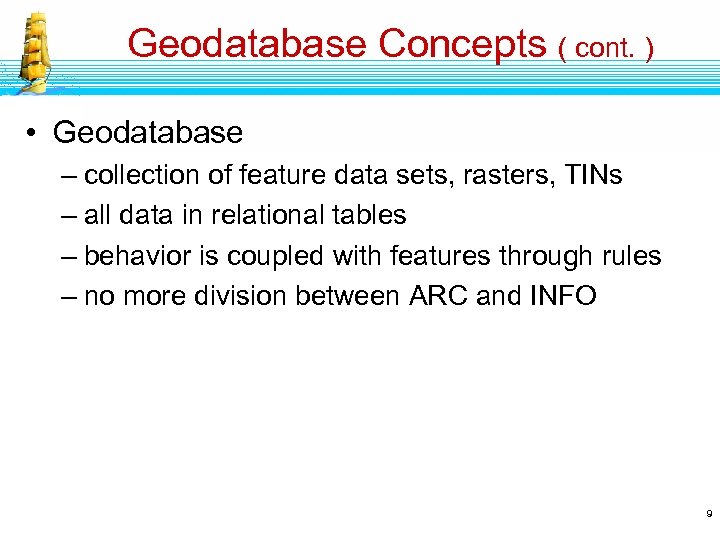 Geodatabase Concepts ( cont. )

• Geodatabase
– collection of feature data sets, rasters, TINs
– all data in relational tables
– behavior is coupled with features through rules
– no more division between ARC and INFO

9